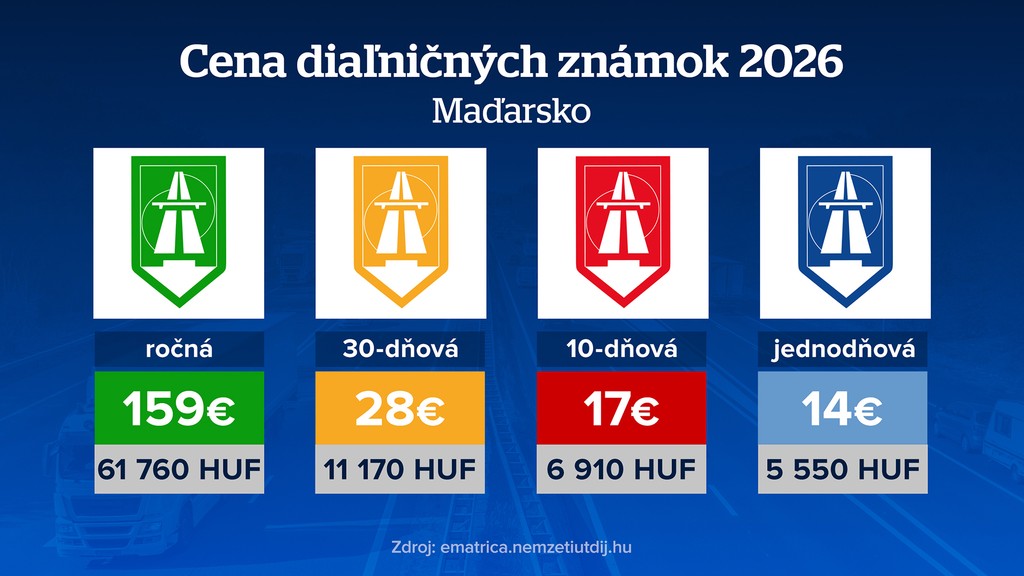 Cena diaľničných známok 2026
Maďarsko

ročná
159€
61 760 HUF

30-dňová
28€
11 170 HUF

10-dňová
17€
6 910 HUF

jednodňová
14€
5 550 HUF

Zdroj: ematrica.nemzetiutdij.hu